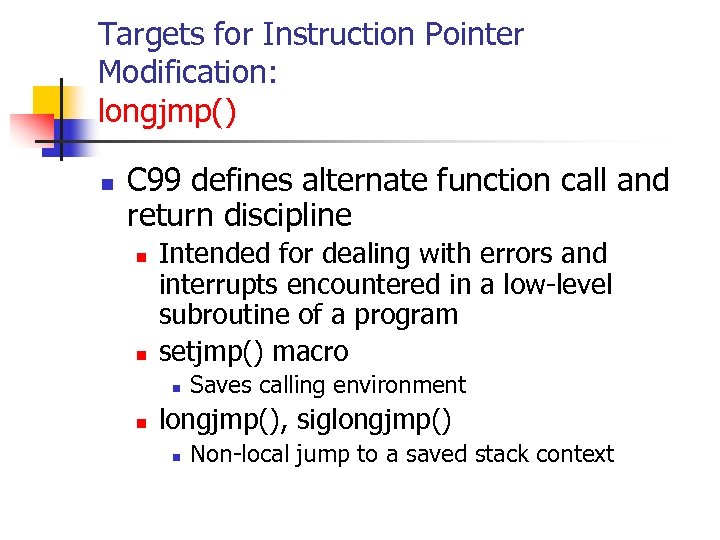 Targets for Instruction Pointer Modification:
longjmp()

C99 defines alternate function call and return discipline

Intended for dealing with errors and interrupts encountered in a low-level subroutine of a program

setjmp() macro

Saves calling environment

longjmp(), siglongjmp()

Non-local jump to a saved stack context